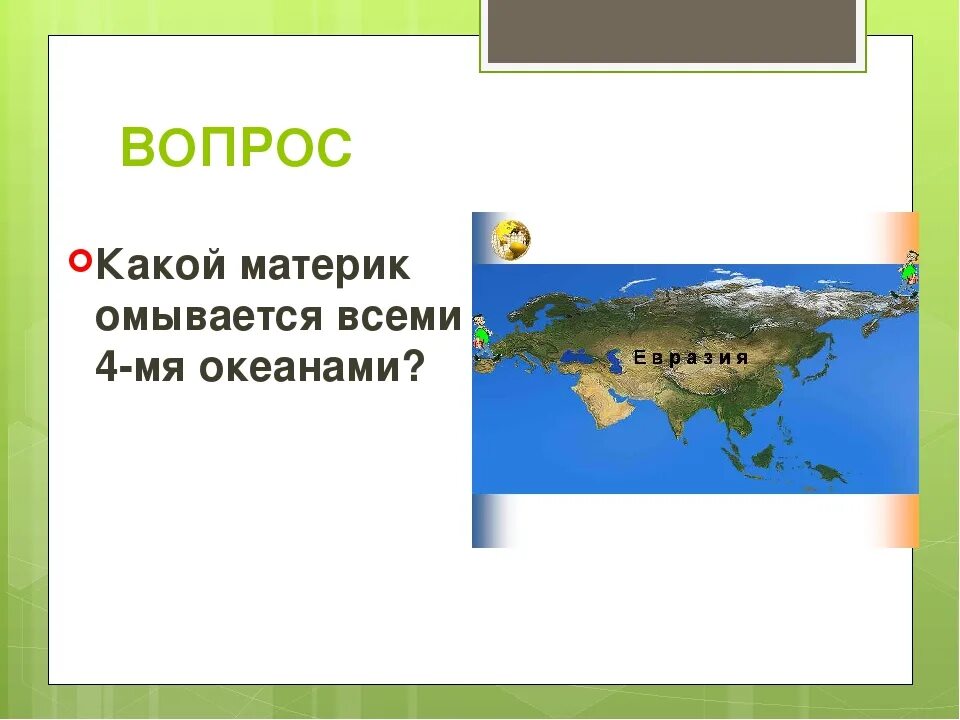 ВОПРОС

Какой материк омывается всеми 4-мя океанами?

Евразия